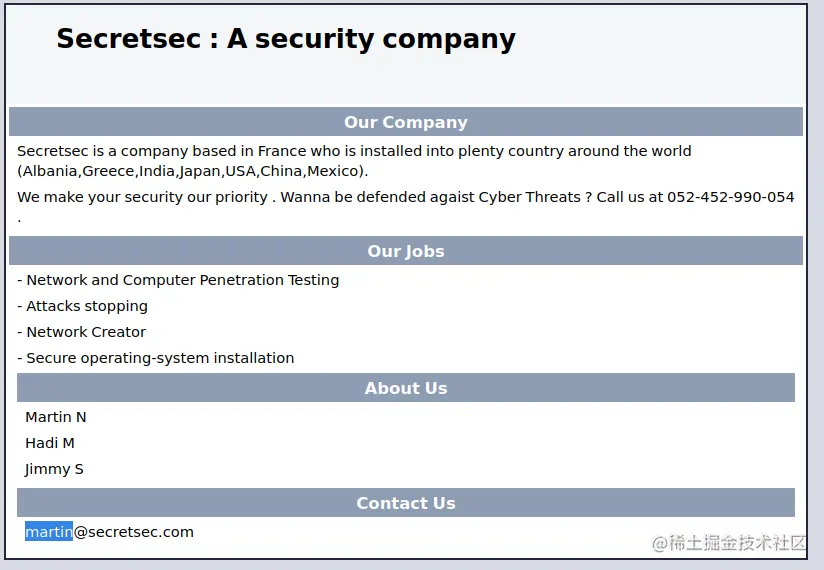 Secretsec : A security company

Our Company

Secretsec is a company based in France who is installed into plenty country around the world (Albania,Greece,India,Japan,USA,China,Mexico).

We make your security our priority . Wanna be defended agaist Cyber Threats ? Call us at 052-452-990-054 .

Our Jobs

- Network and Computer Penetration Testing

- Attacks stopping

- Network Creator

- Secure operating-system installation

About Us

Martin N

Hadi M

Jimmy S

Contact Us

martin@secretsec.com

@稀土掘金技术社区